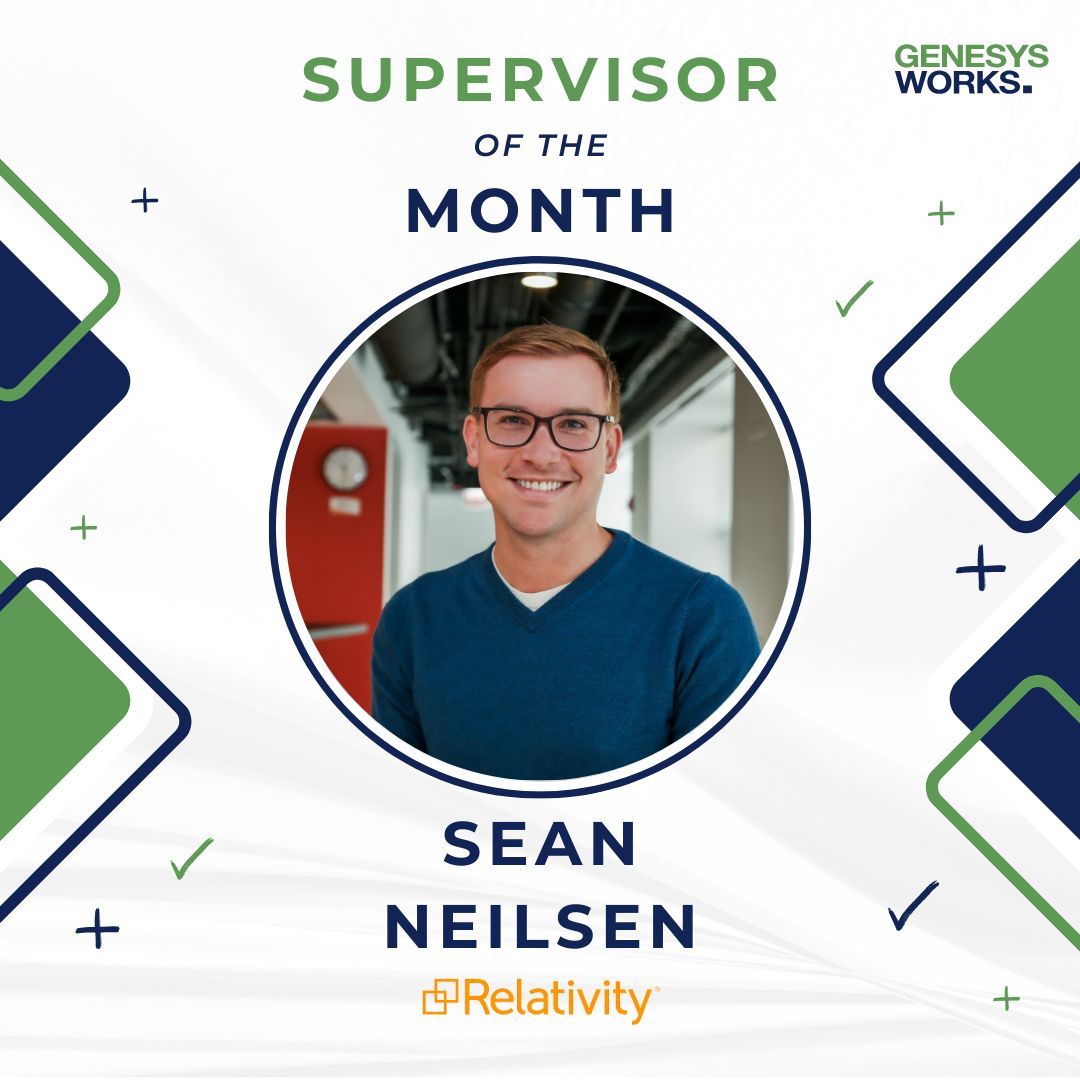 SUPERVISOR
OF THE
MONTH

GENESYS
WORKS.

SEAN
NEILSEN

Relativity